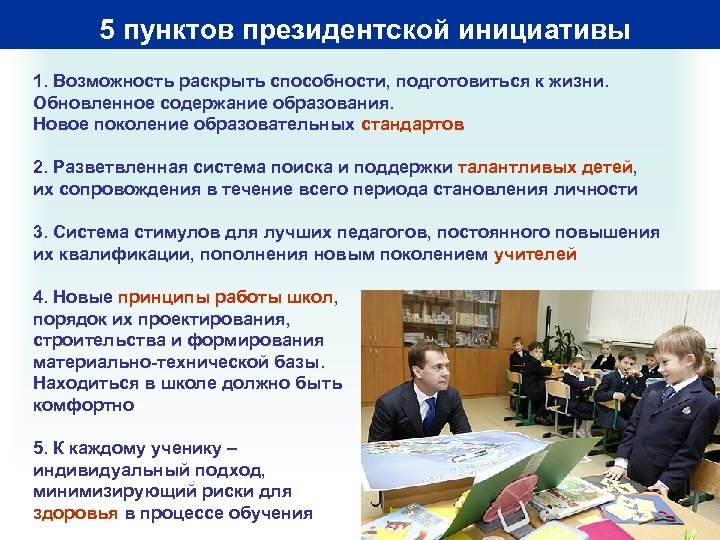 5 пунктов президентской инициативы

1. Возможность раскрыть способности, подготовиться к жизни. Обновленное содержание образования. Новое поколение образовательных стандартов

2. Разветвленная система поиска и поддержки талантливых детей, их сопровождения в течение всего периода становления личности

3. Система стимулов для лучших педагогов, постоянного повышения их квалификации, пополнения новым поколением учителей

4. Новые принципы работы школ, порядок их проектирования, строительства и формирования материально-технической базы. Находиться в школе должно быть комфортно

5. К каждому ученику – индивидуальный подход, минимизирующий риски для здоровья в процессе обучения